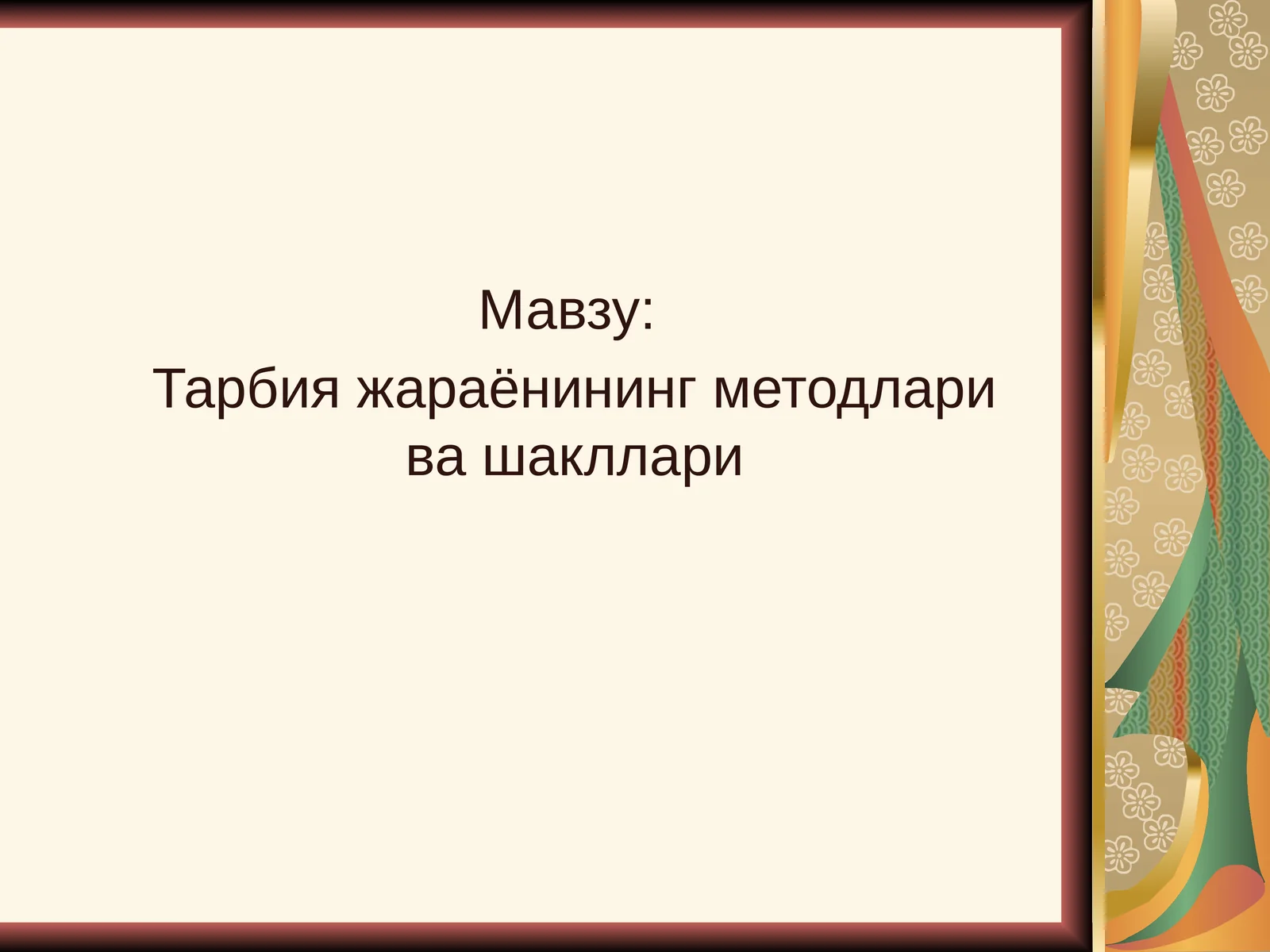 Мавзу:

Тарбия жараёнининг методлари ва шакллари